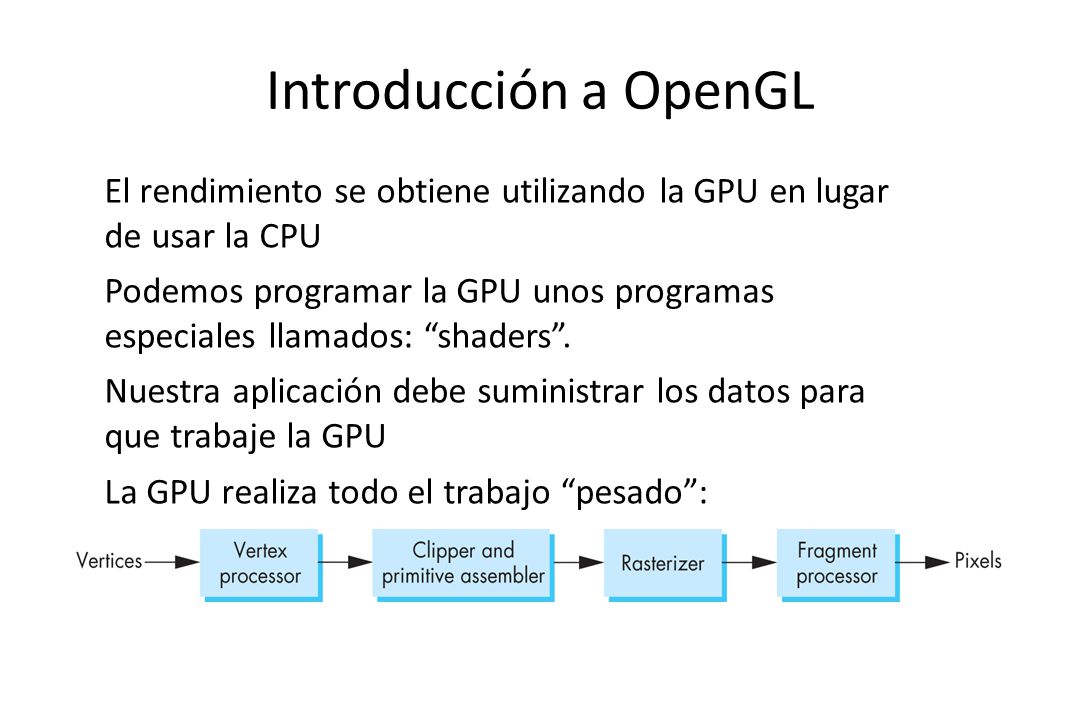 Introducción a OpenGL

El rendimiento se obtiene utilizando la GPU en lugar de usar la CPU

Podemos programar la GPU unos programas especiales llamados: “shaders”.

Nuestra aplicación debe suministrar los datos para que trabaje la GPU

La GPU realiza todo el trabajo “pesado”:

Vertices
Vertex processor
Clipper and primitive assembler
Rasterizer
Fragment processor
Pixels